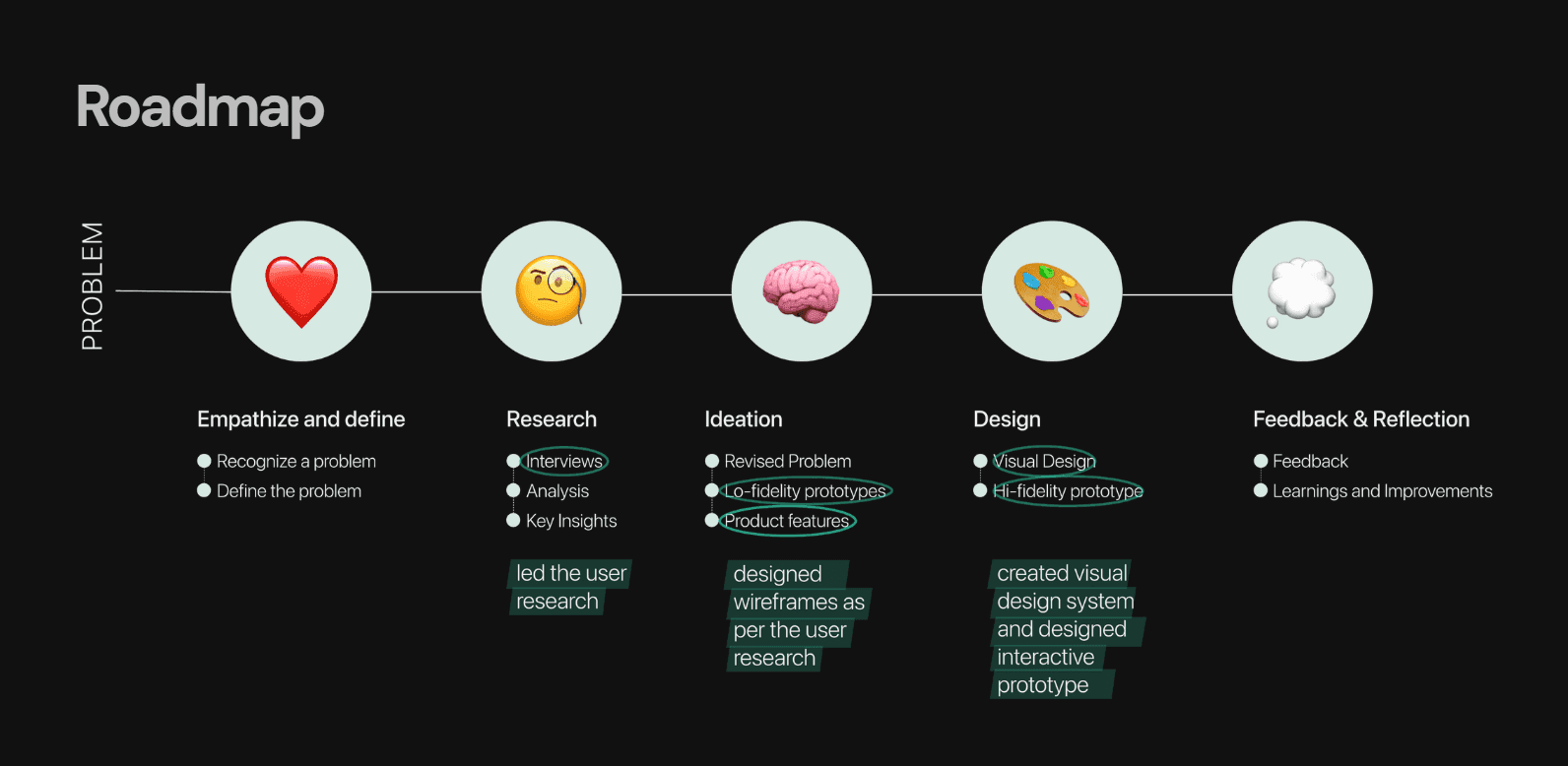 Roadmap

PROBLEM

Empathize and define
Recognize a problem
Define the problem

Research
Interviews
Analysis
Key Insights

led the user research

Ideation
Revised Problem
Lo-fidelity prototypes
Product features

designed wireframes as per the user research

Design
Visual Design
Hi-fidelity prototype

created visual design system and designed interactive prototype

Feedback & Reflection
Feedback
Learnings and Improvements